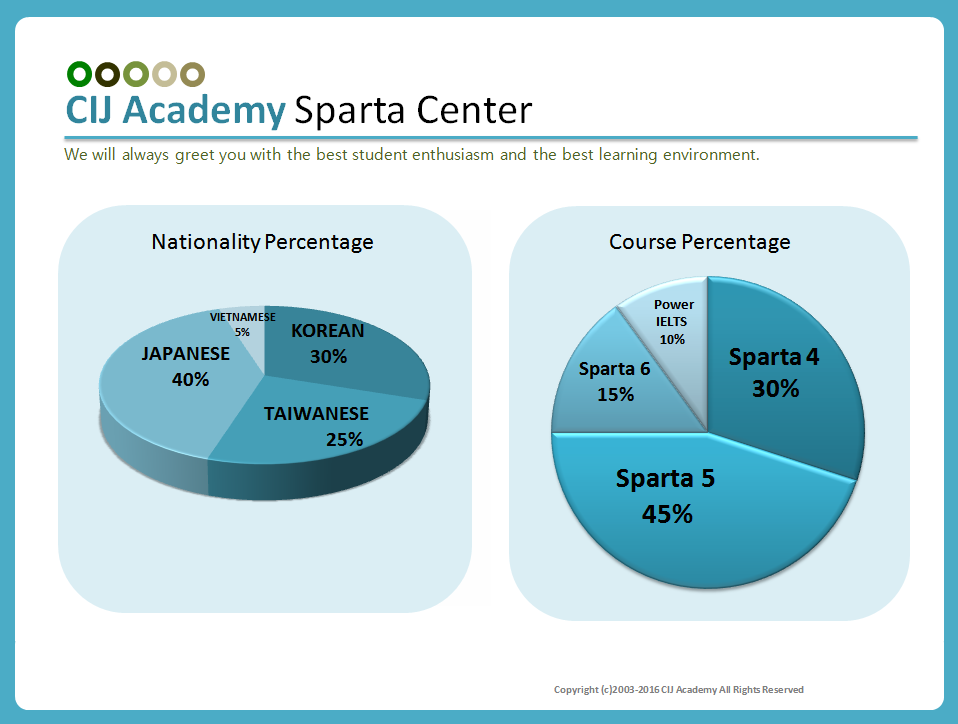 CIJ Academy Sparta Center

We will always greet you with the best student enthusiasm and the best learning environment.

Nationality Percentage

VIETNAMESE 5%
KOREAN 30%
JAPANESE 40%
TAIWANESE 25%

Course Percentage

Power IELTS 10%
Sparta 4 30%
Sparta 6 15%
Sparta 5 45%

Copyright (c)2003-2016 CIJ Academy All Rights Reserved